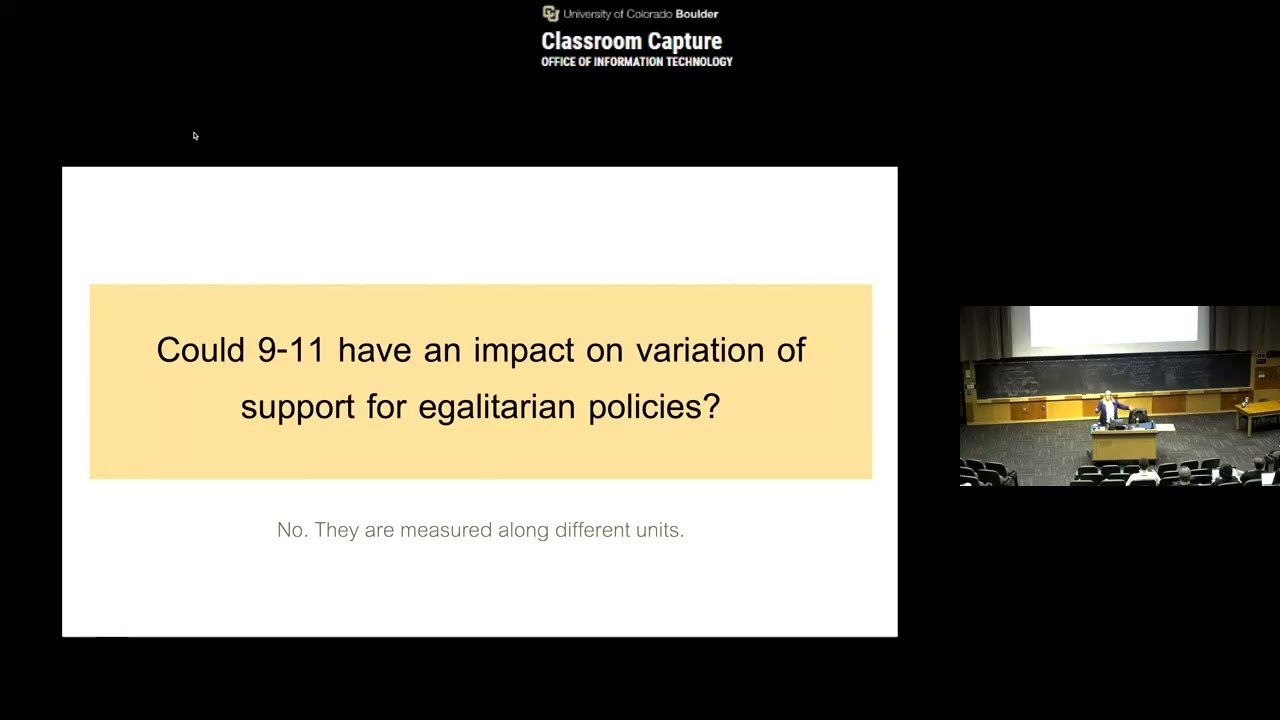 University of Colorado Boulder
Classroom Capture
OFFICE OF INFORMATION TECHNOLOGY

Could 9-11 have an impact on variation of support for egalitarian policies?

No. They are measured along different units.